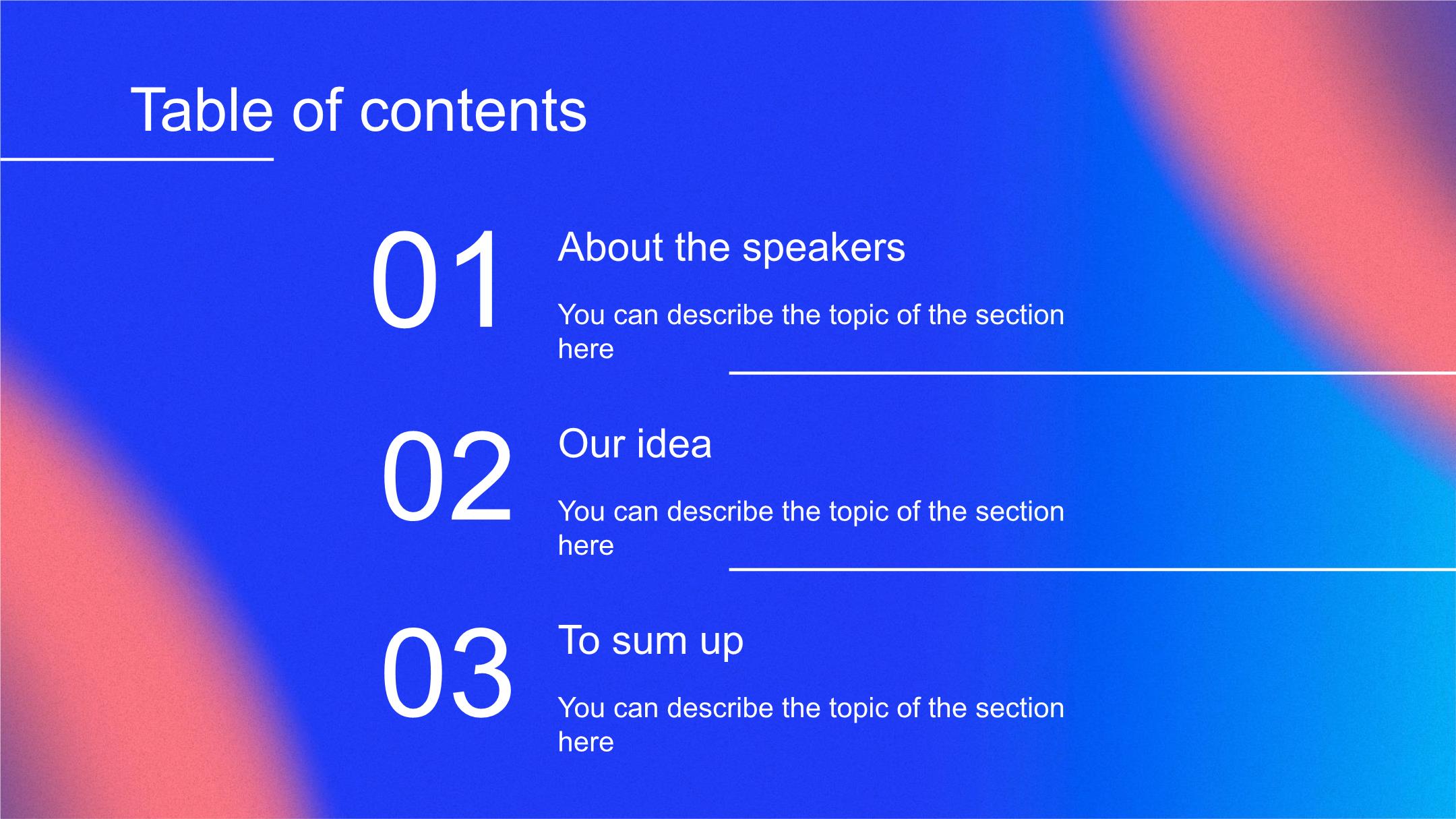 Table of contents

01

About the speakers

You can describe the topic of the section here

02

Our idea

You can describe the topic of the section here

03

To sum up

You can describe the topic of the section here